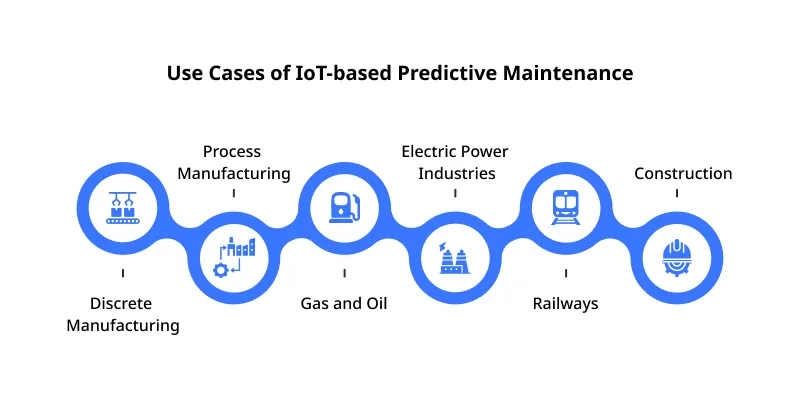 Use Cases of IoT-based Predictive Maintenance

Discrete Manufacturing

Process Manufacturing

Gas and Oil

Electric Power Industries

Railways

Construction